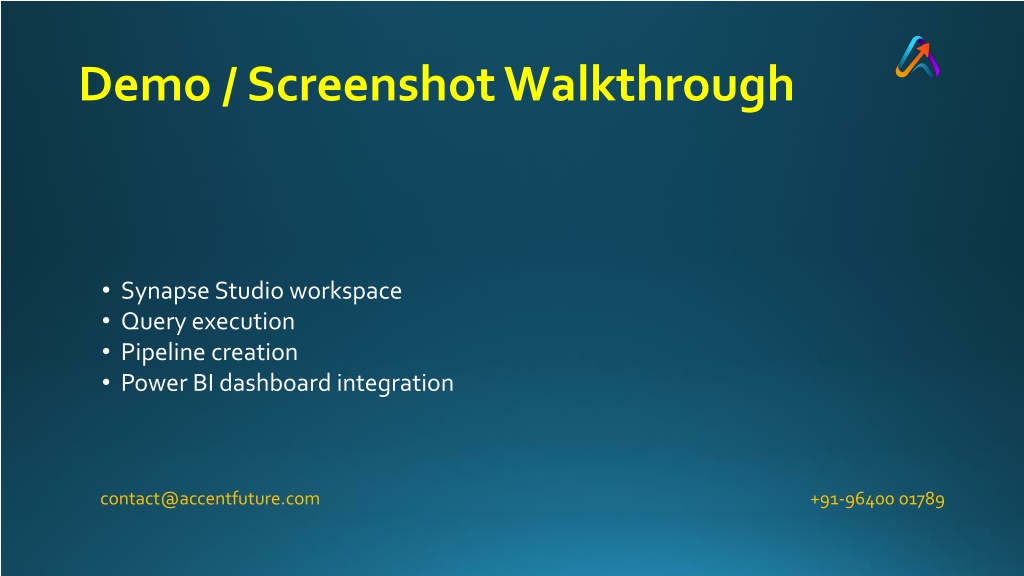 Demo / Screenshot Walkthrough

• Synapse Studio workspace
• Query execution
• Pipeline creation
• Power BI dashboard integration

contact@accentfuture.com

+91-96400 01789